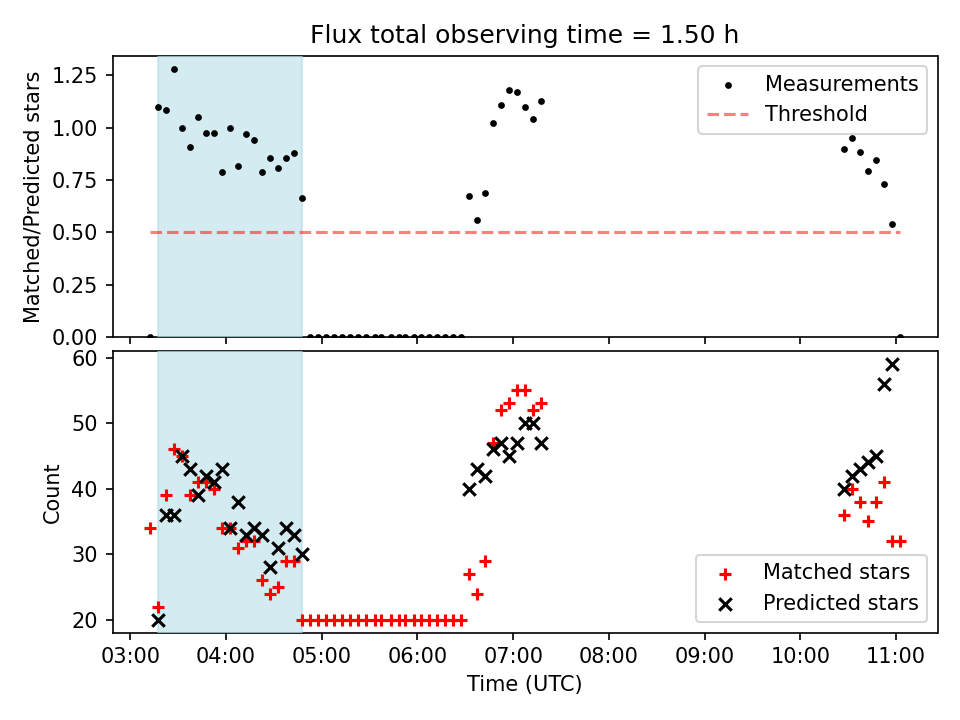 Flux total observing time = 1.50 h

Matched/Predicted stars

1.25
1.00
0.75
0.50
0.25
0.00

Measurements
Threshold

Count

60
50
40
30
20

Matched stars
Predicted stars

03:00 04:00 05:00 06:00 07:00 08:00 09:00 10:00 11:00

Time (UTC)